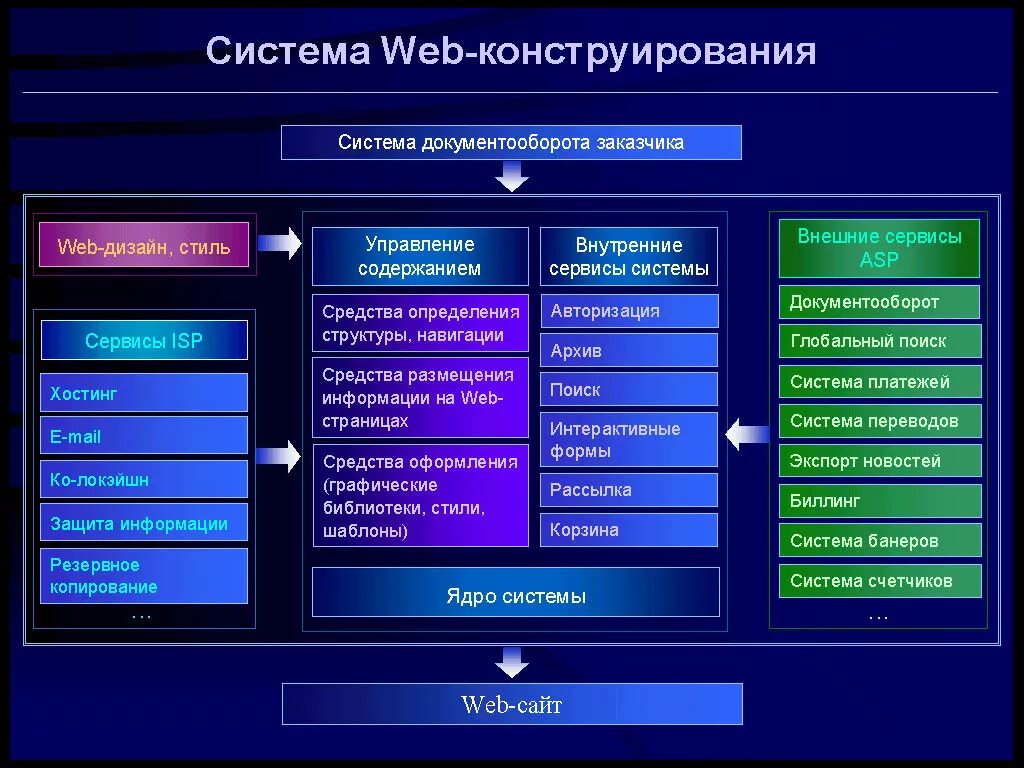 Система Web-конструирования

Система документооборота заказчика

Web-дизайн, стиль

Сервисы ISP

Хостинг

E-mail

Ко-локэйшн

Защита информации

Резервное копирование

…

Управление содержанием

Средства определения структуры, навигации

Средства размещения информации на Web-страницах

Средства оформления (графические библиотеки, стили, шаблоны)

Внутренние сервисы системы

Авторизация

Архив

Поиск

Интерактивные формы

Рассылка

Корзина

Ядро системы

Внешние сервисы ASP

Документооборот

Глобальный поиск

Система платежей

Система переводов

Экспорт новостей

Биллинг

Система банеров

Система счетчиков

…

Web-сайт